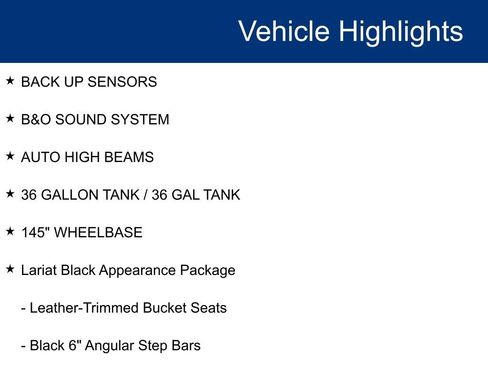 Vehicle Highlights

★ BACK UP SENSORS

★ B&O SOUND SYSTEM

★ AUTO HIGH BEAMS

★ 36 GALLON TANK / 36 GAL TANK

★ 145" WHEELBASE

★ Lariat Black Appearance Package

- Leather-Trimmed Bucket Seats

- Black 6" Angular Step Bars